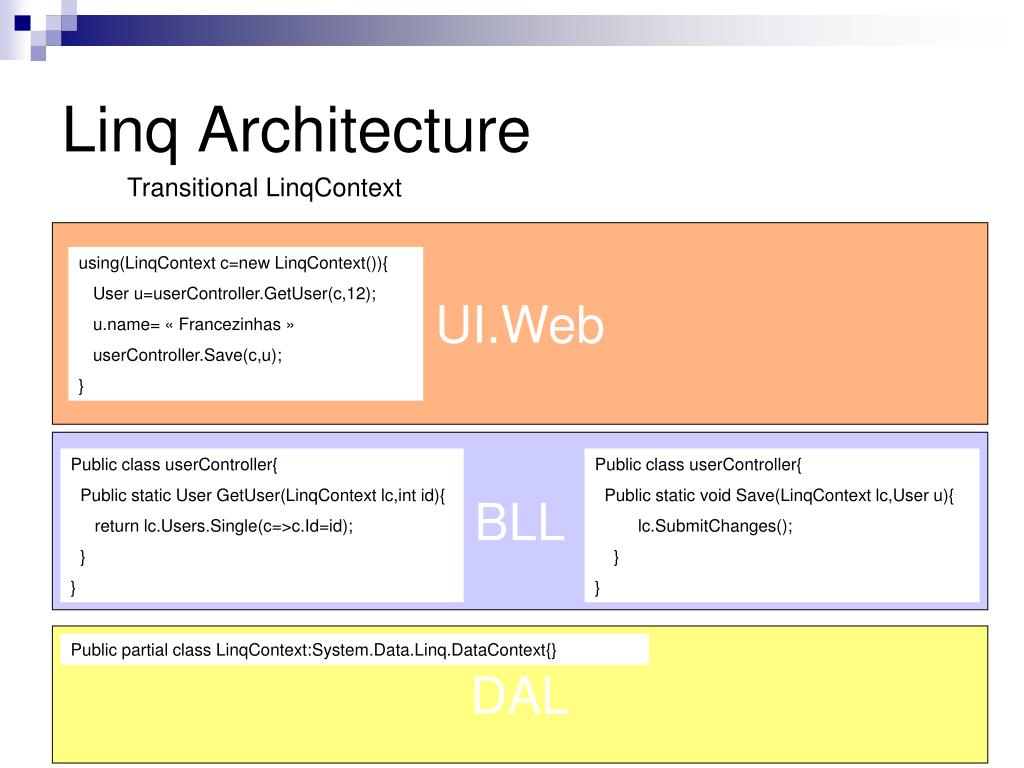 Linq Architecture

Transitional LinqContext

using(LinqContext c=new LinqContext()){
User u=userController.GetUser(c,12);
u.name= « Francezinhas »
userController.Save(c,u);
}

UI.Web

Public class userController{
Public static User GetUser(LinqContext lc,int id){
return lc.Users.Single(c=>c.Id=id);
}
}

BLL

Public class userController{
Public static void Save(LinqContext lc,User u){
lc.SubmitChanges();
}
}

Public partial class LinqContext:System.Data.Linq.DataContext{}

DAL